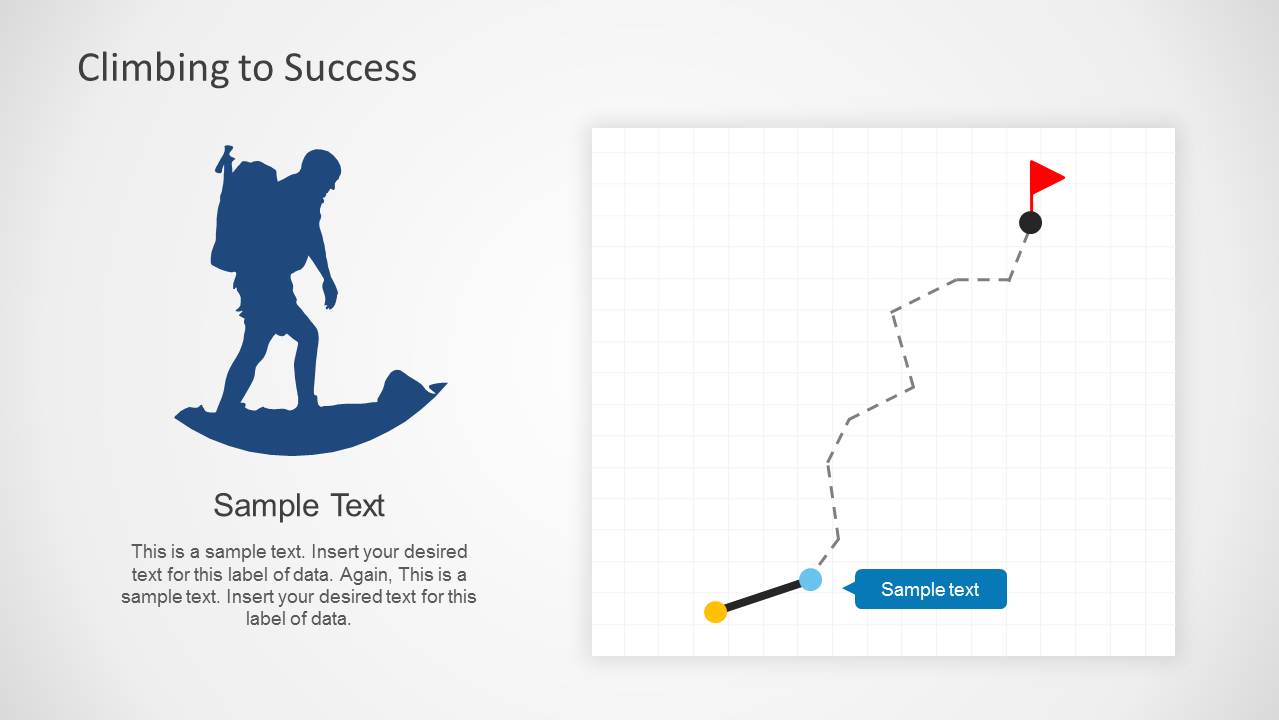 Climbing to Success

Sample Text

This is a sample text. Insert your desired text for this label of data. Again, This is a sample text. Insert your desired text for this label of data.

Sample text